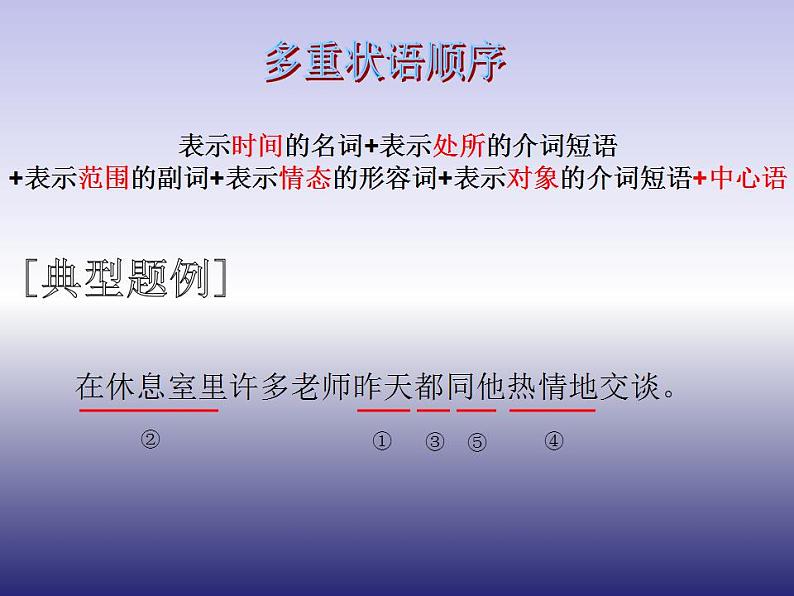 多重状语顺序

表示时间的名词+表示处所的介词短语
+表示范围的副词+表示情态的形容词+表示对象的介词短语+中心语

［典型题例］

在休息室里许多老师昨天都同他热情地交谈。

② ① ③ ⑤ ④